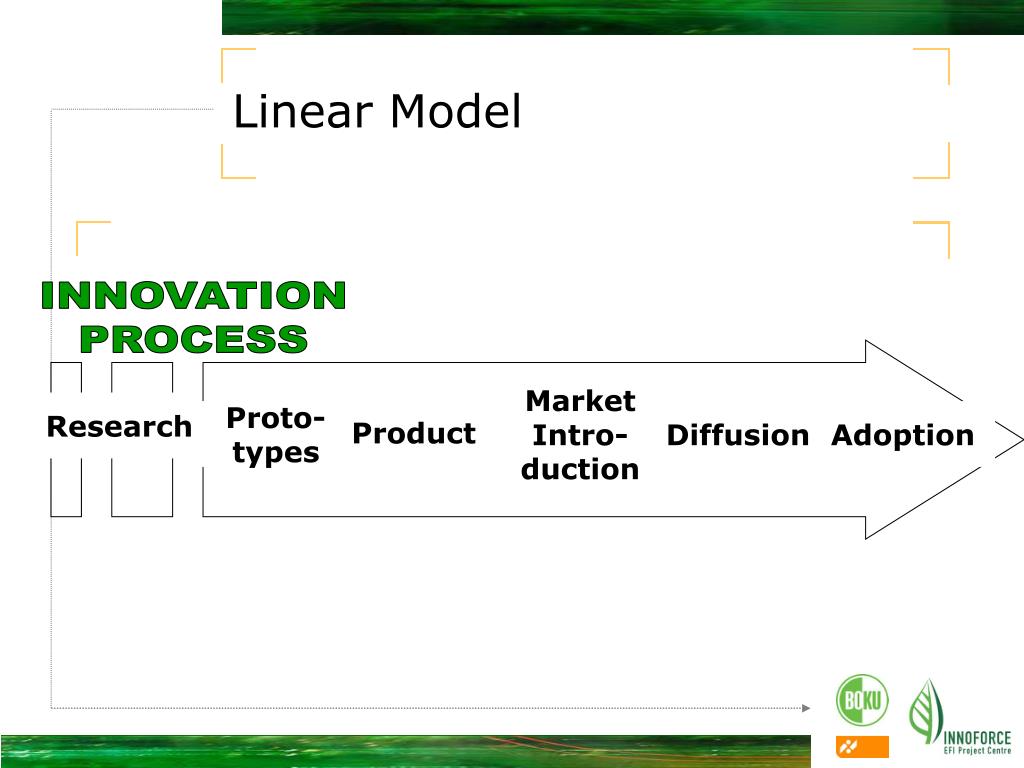 Linear Model

INNOVATION PROCESS

Research

Proto-types

Product

Market Intro-duction

Diffusion

Adoption

BOKU

INNOFORCE
EFI Project Centre